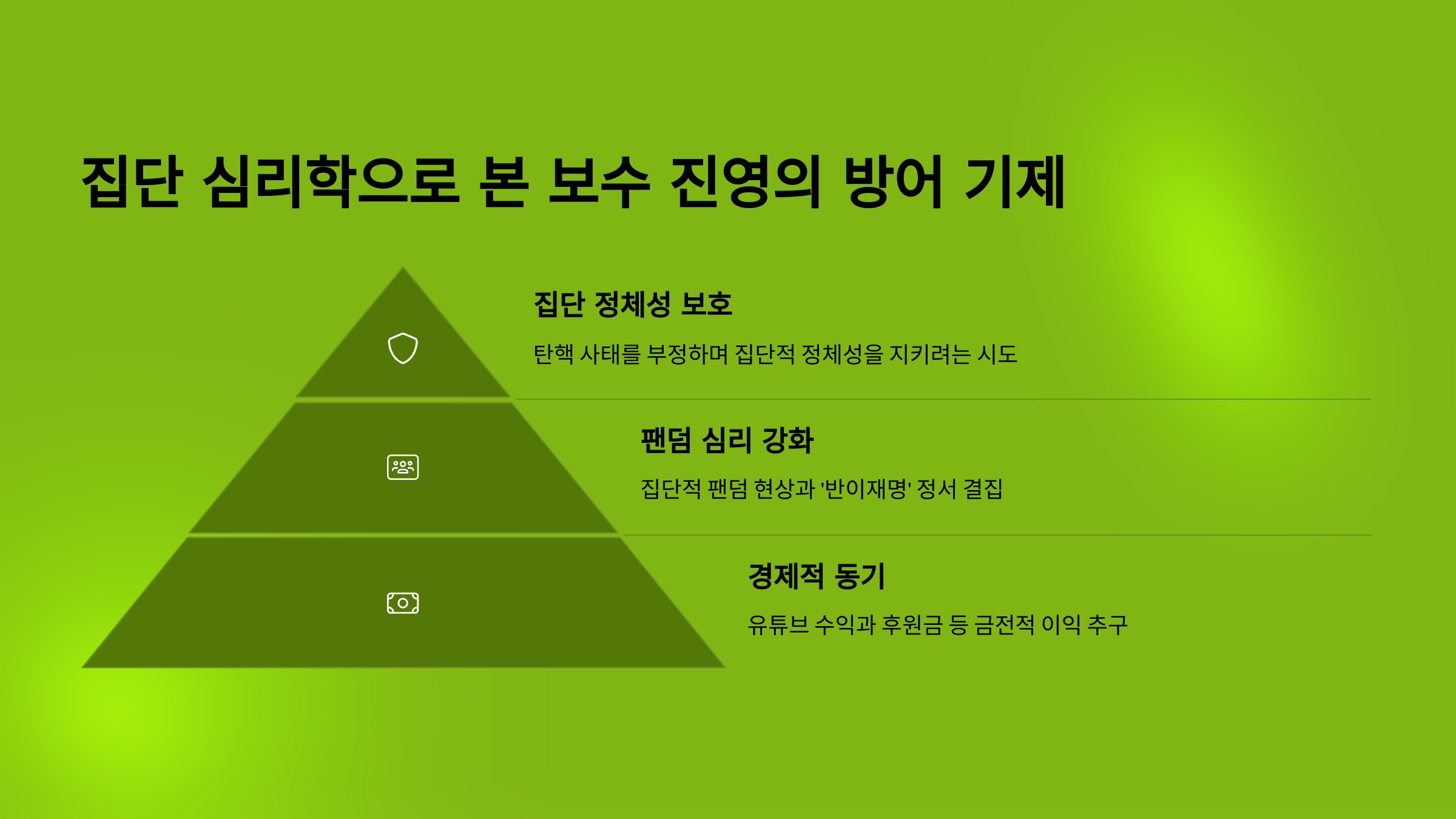 집단 심리학으로 본 보수 진영의 방어 기제

집단 정체성 보호

탄핵 사태를 부정하며 집단적 정체성을 지키려는 시도

팬덤 심리 강화

집단적 팬덤 현상과 '반이재명' 정서 결집

경제적 동기

유튜브 수익과 후원금 등 금전적 이익 추구